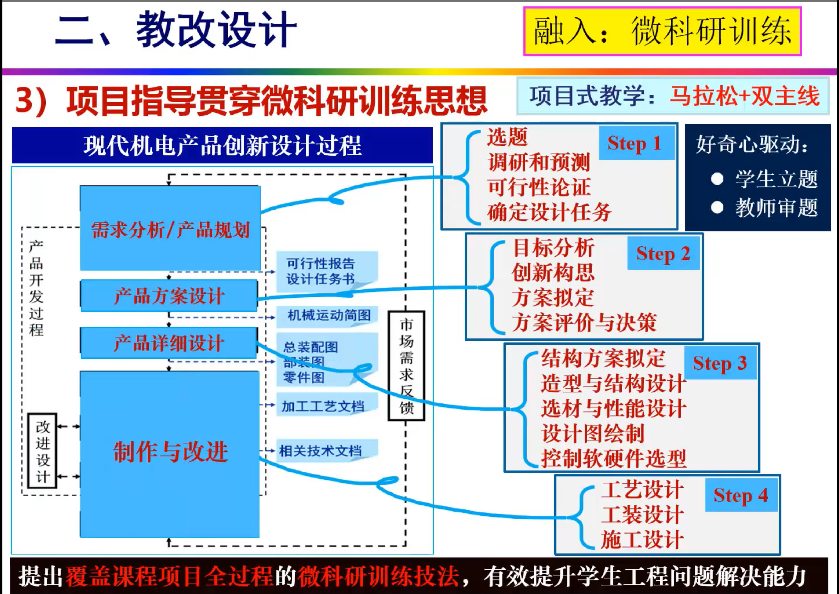 二、教改设计

融入：微科研训练

3）项目指导贯穿微科研训练思想

项目式教学：马拉松+双主线

现代机电产品创新设计过程

产品开发过程

需求分析/产品规划

产品方案设计

产品详细设计

制作与改进

改进设计

可行性报告
设计任务书

机械运动简图

总装配图
部装图
零件图

加工工艺文档

相关技术文档

市场需求反馈

选题
调研和预测
可行性论证
确定设计任务

Step 1

好奇心驱动：
● 学生立题
● 教师审题

目标分析
创新构思
方案拟定
方案评价与决策

Step 2

结构方案拟定
造型与结构设计
选材与性能设计
设计图绘制
控制软硬件选型

Step 3

工艺设计
工装设计
施工设计

Step 4

提出覆盖课程项目全过程的微科研训练技法，有效提升学生工程问题解决能力